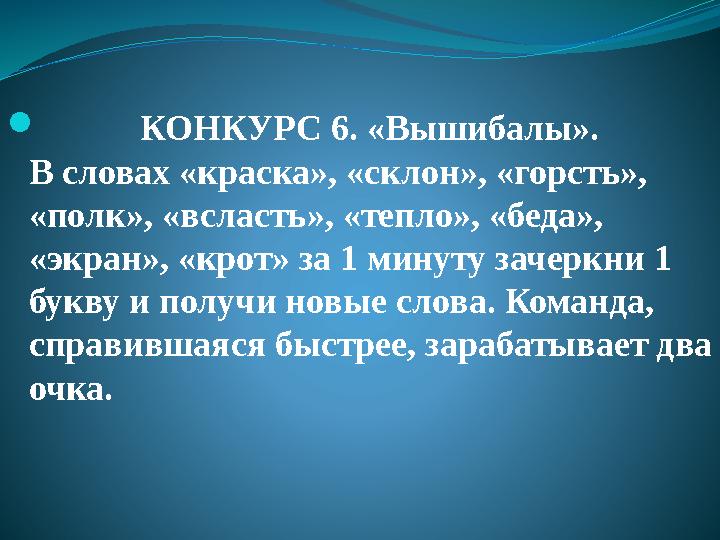 КОНКУРС 6. «Вышибалы».
В словах «краска», «склон», «горсть», «полк», «всласть», «тепло», «беда», «экран», «крот» за 1 минуту зачеркни 1 букву и получи новые слова. Команда, справившаяся быстрее, зарабатывает два очка.